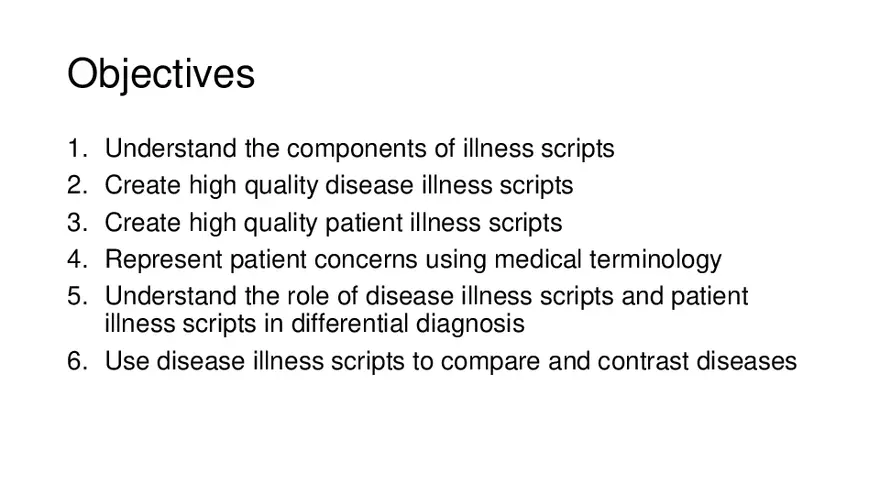 Objectives

1. Understand the components of illness scripts
2. Create high quality disease illness scripts
3. Create high quality patient illness scripts
4. Represent patient concerns using medical terminology
5. Understand the role of disease illness scripts and patient illness scripts in differential diagnosis
6. Use disease illness scripts to compare and contrast diseases